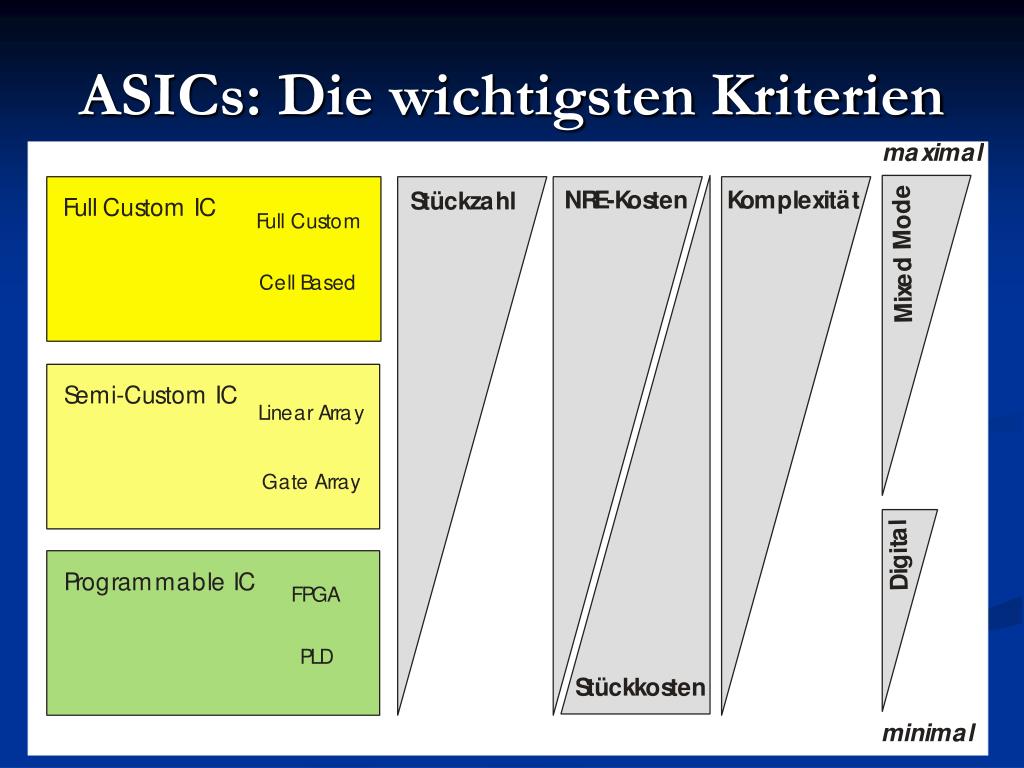 ASICs: Die wichtigsten Kriterien

maximal

Full Custom IC
Full Custom
Cell Based

Semi-Custom IC
Linear Array
Gate Array

Programmable IC
FPGA
PLD

Stückzahl

NRE-Kosten

Stückkosten

Komplexität

Mixed Mode

Digital

minimal